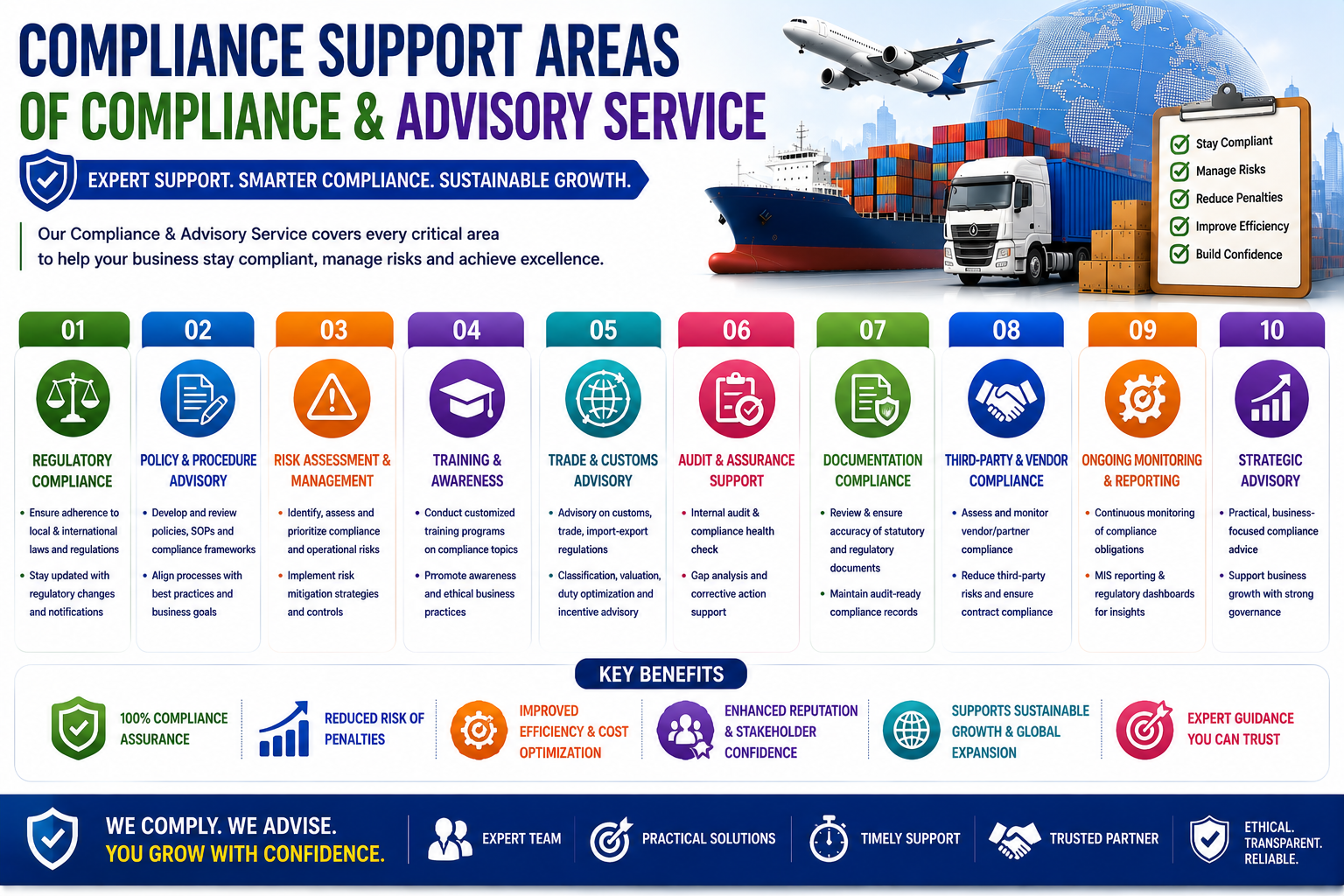 COMPLIANCE SUPPORT AREAS OF COMPLIANCE & ADVISORY SERVICE

EXPERT SUPPORT. SMARTER COMPLIANCE. SUSTAINABLE GROWTH.

Our Compliance & Advisory Service covers every critical area to help your business stay compliant, manage risks and achieve excellence.

Stay Compliant
Manage Risks
Reduce Penalties
Improve Efficiency
Build Confidence

01
REGULATORY COMPLIANCE
• Ensure adherence to local & international laws and regulations
• Stay updated with regulatory changes and notifications

02
POLICY & PROCEDURE ADVISORY
• Develop and review policies, SOPs and compliance frameworks
• Align processes with best practices and business goals

03
RISK ASSESSMENT & MANAGEMENT
• Identify, assess and prioritize compliance and operational risks
• Implement risk mitigation strategies and controls

04
TRAINING & AWARENESS
• Conduct customized training programs on compliance topics
• Prromote awareness and ethical business practices

05
TRADE & CUSTOMS ADVISORY
• Advisory on customs, trade, import-export regulations
• Classification, valuation, duty optimization and incentive advisory

06
AUDIT & ASSURANCE SUPPORT
• Internal audit & compliance health check
• Gap analysis and corrective action support

07
DOCUMENTATION COMPLIANCE
• Review & ensure accuracy of statutory and regulatory documents
• Maintain audit-ready compliance records

08
THIRD-PARTY & VENDOR COMPLIANCE
• Assess and monitor vendor/partner compliance
• Reduce third-party risks and ensure contract compliance

09
ONGOING MONITORING & REPORTING
• Continuous monitoring of compliance obligations
• MIS reporting & regulatory dashboards for insights

10
STRATEGIC ADVISORY
• Practical, business-focused compliance advice
• Support business growth with strong governance

KEY BENEFITS

100% COMPLIANCE ASSURANCE
REDUCED RISK OF PENALTIES
IMPROVED EFFICIENCY & COST OPTIMIZATION
ENHANCED REPUTATION & STAKEHOLDER CONFIDENCE
SUPPORTS SUSTAINABLE GROWTH & GLOBAL EXPANSION
EXPERT GUIDANCE YOU CAN TRUST

WE COMPLY. WE ADVISE.
YOU GROW WITH CONFIDENCE.
EXPERT TEAM
PRACTICAL SOLUTIONS
TIMELY SUPPORT
TRUSTED PARTNER
ETHICAL. TRANSPARENT. RELIABLE.